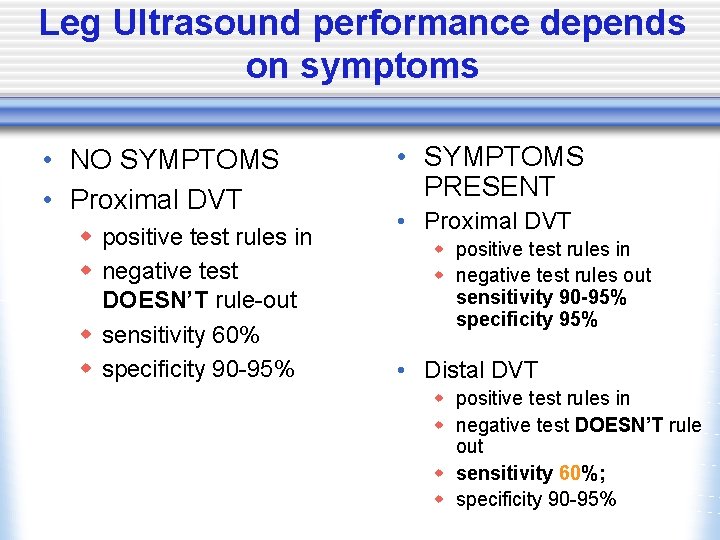 Leg Ultrasound performance depends on symptoms

• NO SYMPTOMS
• Proximal DVT
  ◆ positive test rules in
  ◆ negative test DOESN'T rule-out
  ◆ sensitivity 60%
  ◆ specificity 90-95%

• SYMPTOMS PRESENT
• Proximal DVT
  ◆ positive test rules in
  ◆ negative test rules out sensitivity 90-95% specificity 95%

• Distal DVT
  ◆ positive test rules in
  ◆ negative test DOESN'T rule out
  ◆ sensitivity 60%;
  ◆ specificity 90-95%